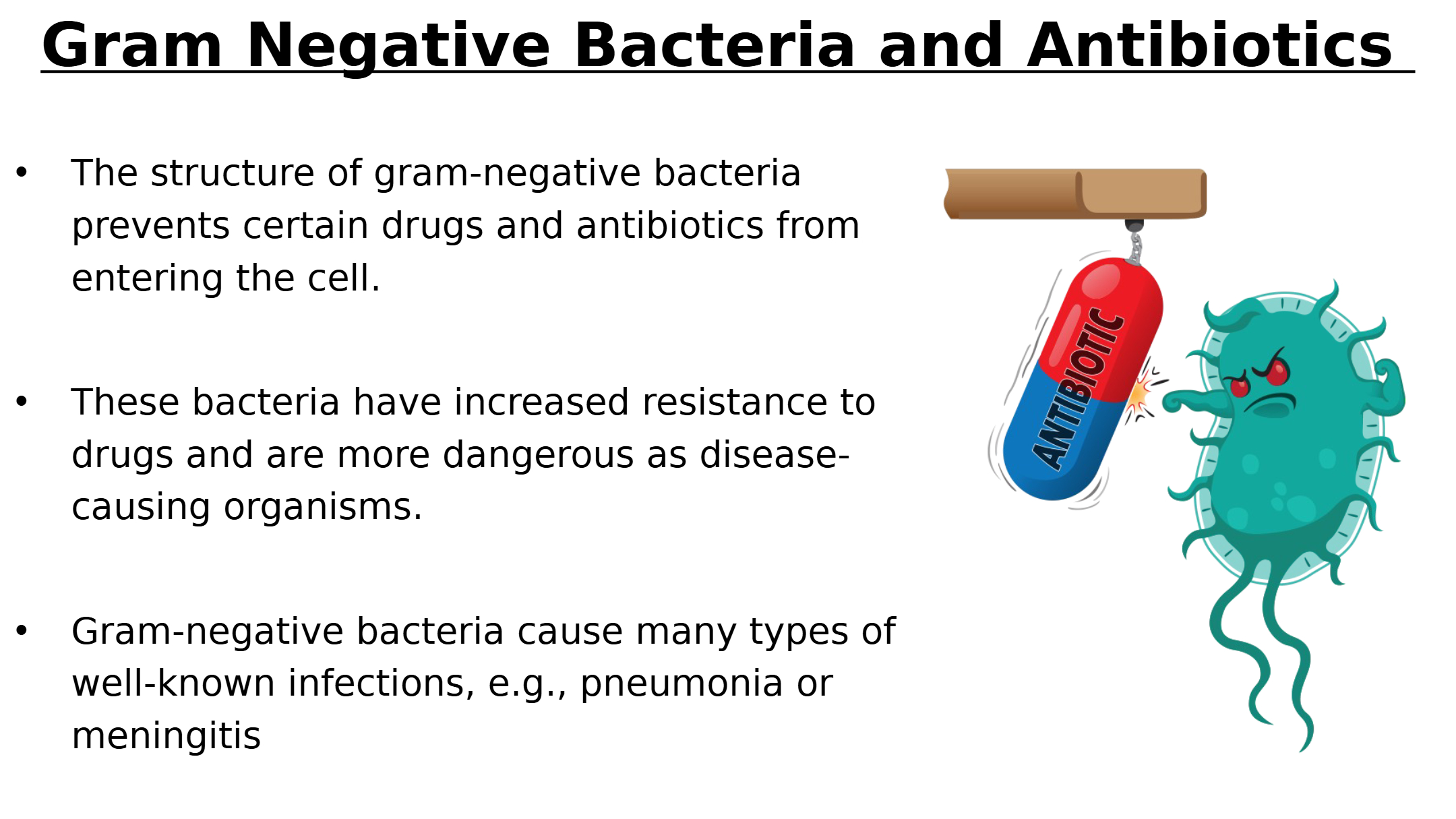 Gram Negative Bacteria and Antibiotics

• The structure of gram-negative bacteria prevents certain drugs and antibiotics from entering the cell.

• These bacteria have increased resistance to drugs and are more dangerous as disease-causing organisms.

• Gram-negative bacteria cause many types of well-known infections, e.g., pneumonia or meningitis

ANTIBIOTIC